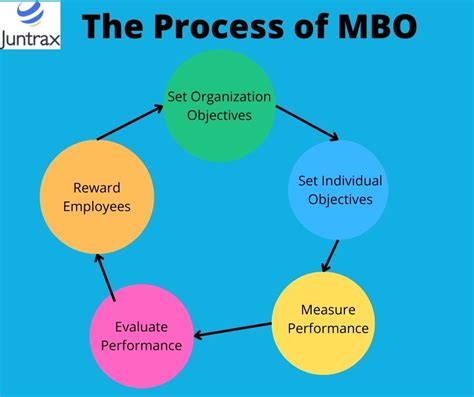 Juntrax

The Process of MBO

Set Organization Objectives

Set Individual Objectives

Measure Performance

Evaluate Performance

Reward Employees